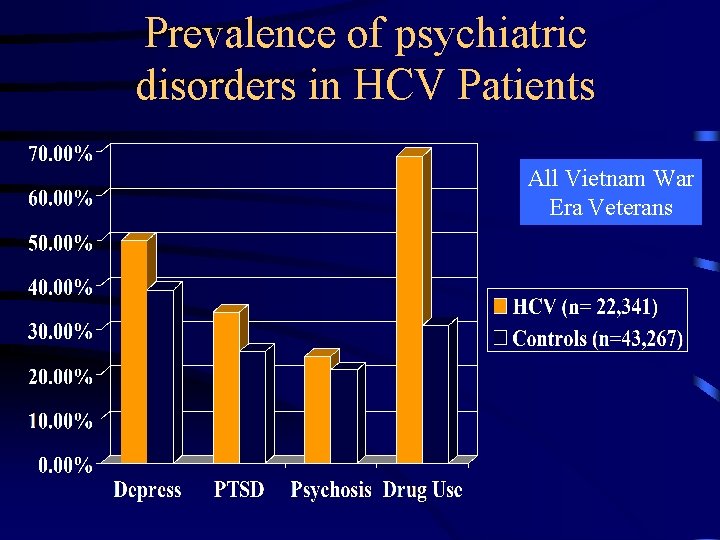 Prevalence of psychiatric disorders in HCV Patients

70.00%
60.00%
50.00%
40.00%
30.00%
20.00%
10.00%
0.00%

Depress PTSD Psychosis Drug Use

All Vietnam War Era Veterans

HCV (n= 22,341)
Controls (n=43,267)